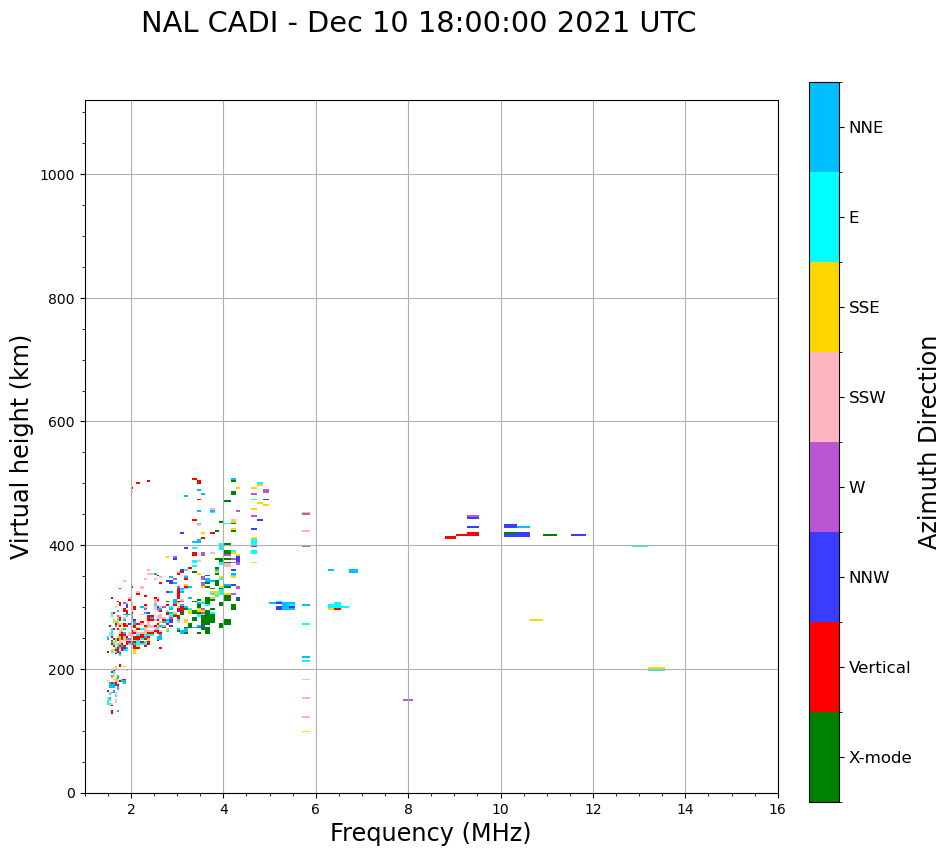 NAL CADI - Dec 10 18:00:00 2021 UTC

Virtual height (km)

1000
800
600
400
200
0

2
4
6
8
10
12
14
16

Frequency (MHz)

NNE
E
SSE
SSW
W
NNW
Vertical
X-mode

Azimuth Direction